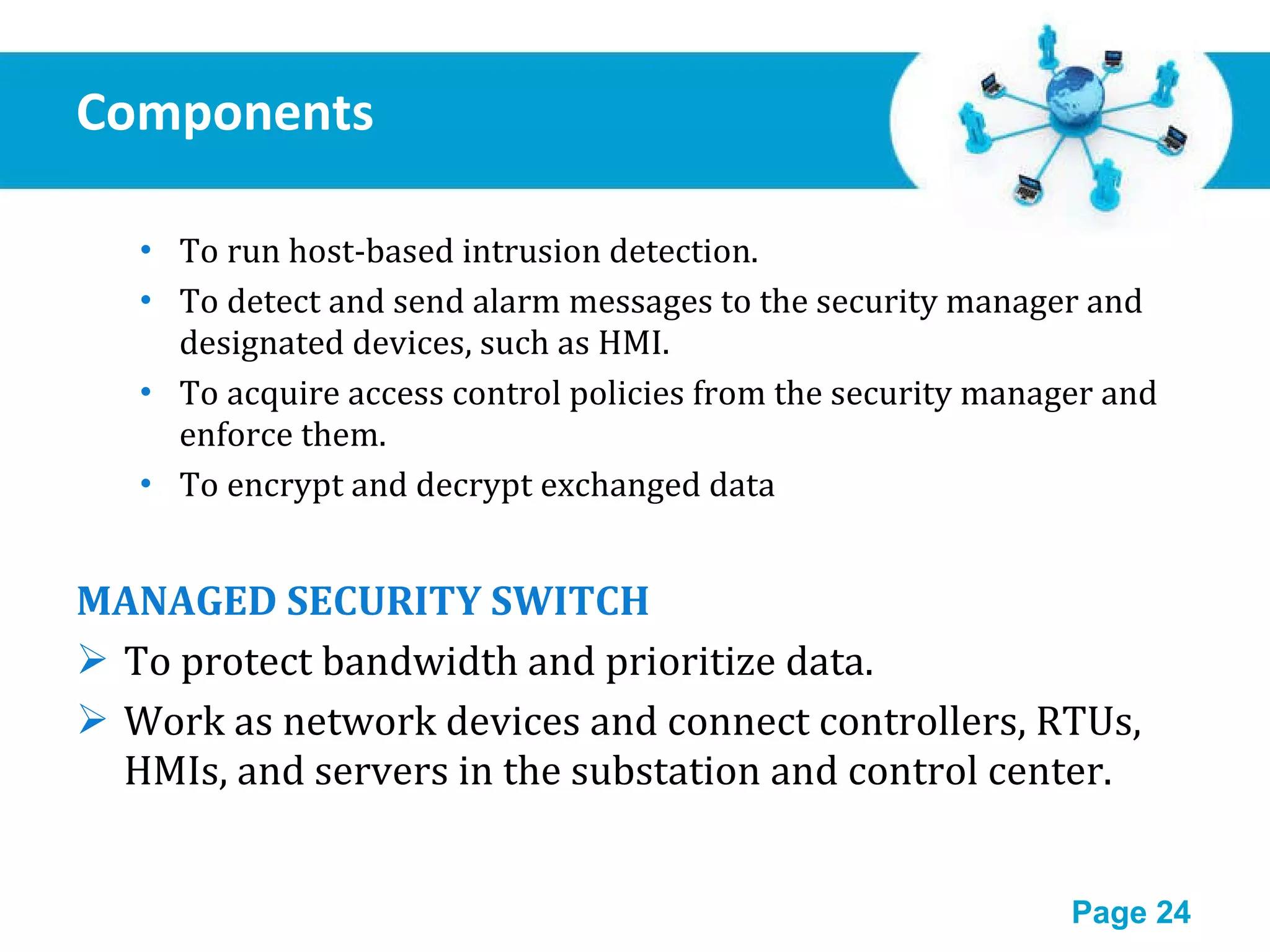 Components

• To run host-based intrusion detection.
• To detect and send alarm messages to the security manager and designated devices, such as HMI.
• To acquire access control policies from the security manager and enforce them.
• To encrypt and decrypt exchanged data

MANAGED SECURITY SWITCH
➢ To protect bandwidth and prioritize data.
➢ Work as network devices and connect controllers, RTUs, HMIs, and servers in the substation and control center.

Page 24